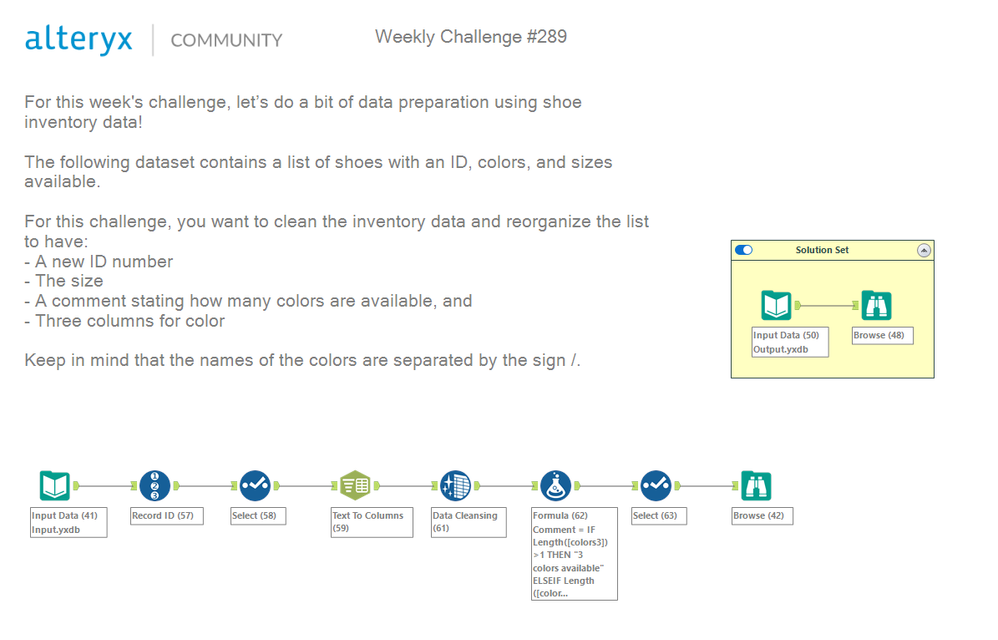 alteryx | COMMUNITY

Weekly Challenge #289

For this week's challenge, let's do a bit of data preparation using shoe inventory data!

The following dataset contains a list of shoes with an ID, colors, and sizes available.

For this challenge, you want to clean the inventory data and reorganize the list to have:
- A new ID number
- The size
- A comment stating how many colors are available, and
- Three columns for color

Keep in mind that the names of the colors are separated by the sign /.

Solution Set

Input Data (50)
Output.yxdb

Browse (48)

Input Data (41)
Input.yxdb

Record ID (57)

Select (58)

Text To Columns (59)

Data Cleansing (61)

Formula (62)
Comment = IF Length([colors3]) >1 THEN "3 colors available" ELSEIF Length ([color...

Select (63)

Browse (42)